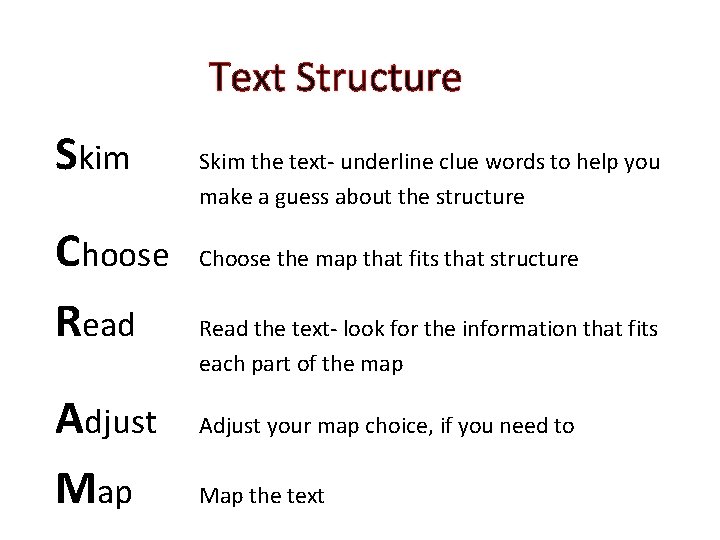 Text Structure

Skim Skim the text- underline clue words to help you make a guess about the structure

Choose Choose the map that fits that structure

Read Read the text- look for the information that fits each part of the map

Adjust Adjust your map choice, if you need to

Map Map the text